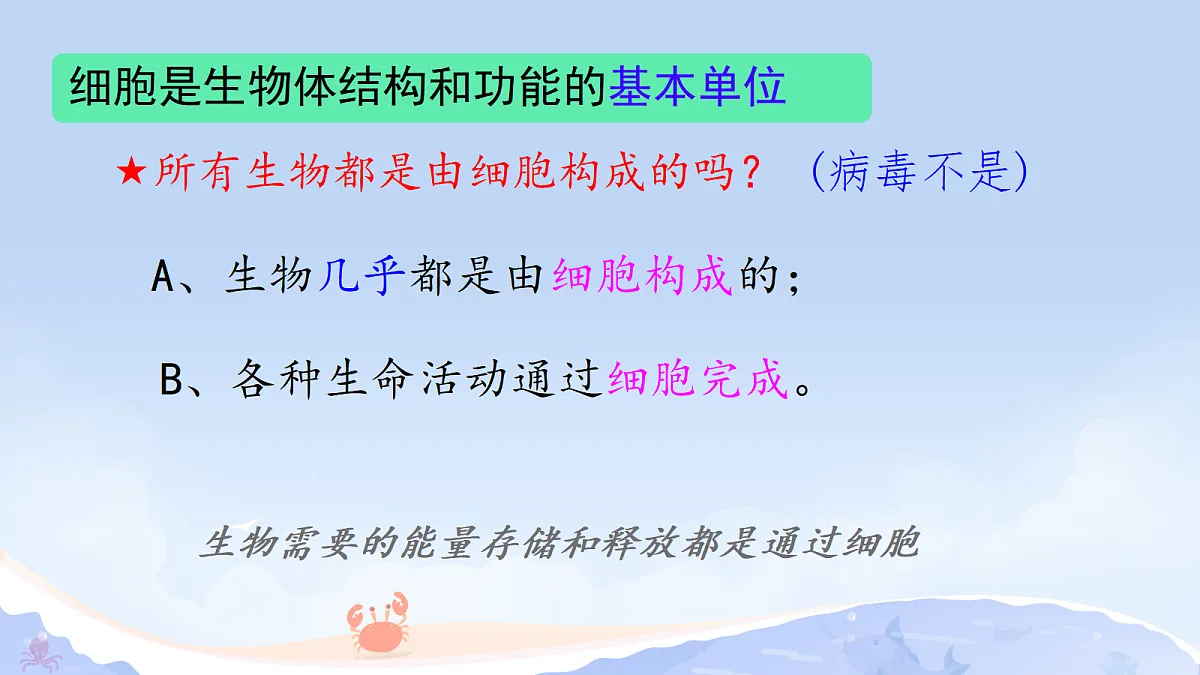 细胞是生物体结构和功能的基本单位

★所有生物都是由细胞构成的吗？（病毒不是）

A、生物几乎都是由细胞构成的；

B、各种生命活动通过细胞完成。

生物需要的能量存储和释放都是通过细胞